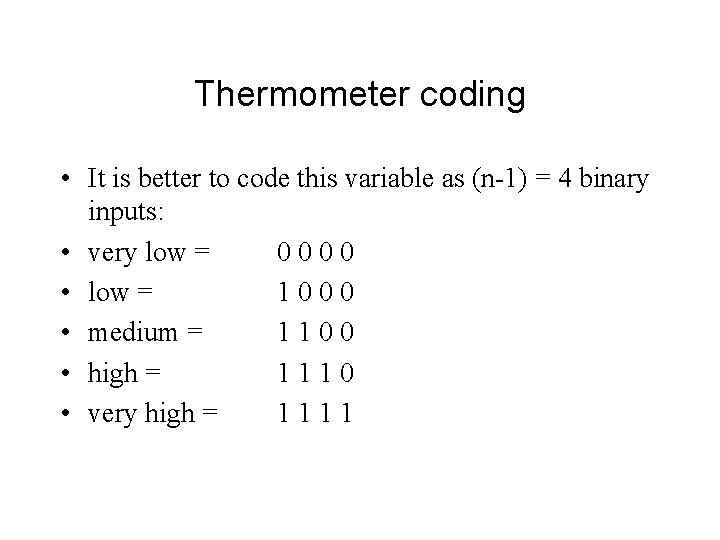 Thermometer coding

• It is better to code this variable as (n-1) = 4 binary inputs:
• very low = 0 0 0 0
• low = 1 0 0 0
• medium = 1 1 0 0
• high = 1 1 1 0
• very high = 1 1 1 1